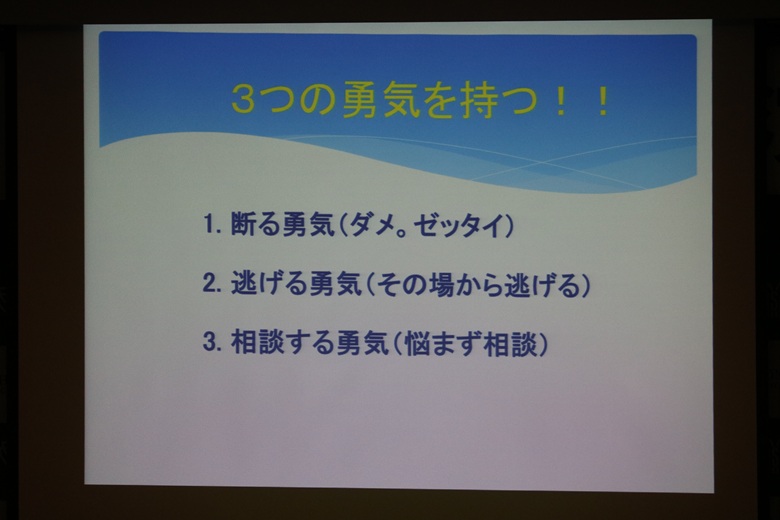 3つの勇気を持つ！！

1. 断る勇気（ダメ。ゼッタイ）

2. 逃げる勇気（その場から逃げる）

3. 相談する勇気（悩まず相談）